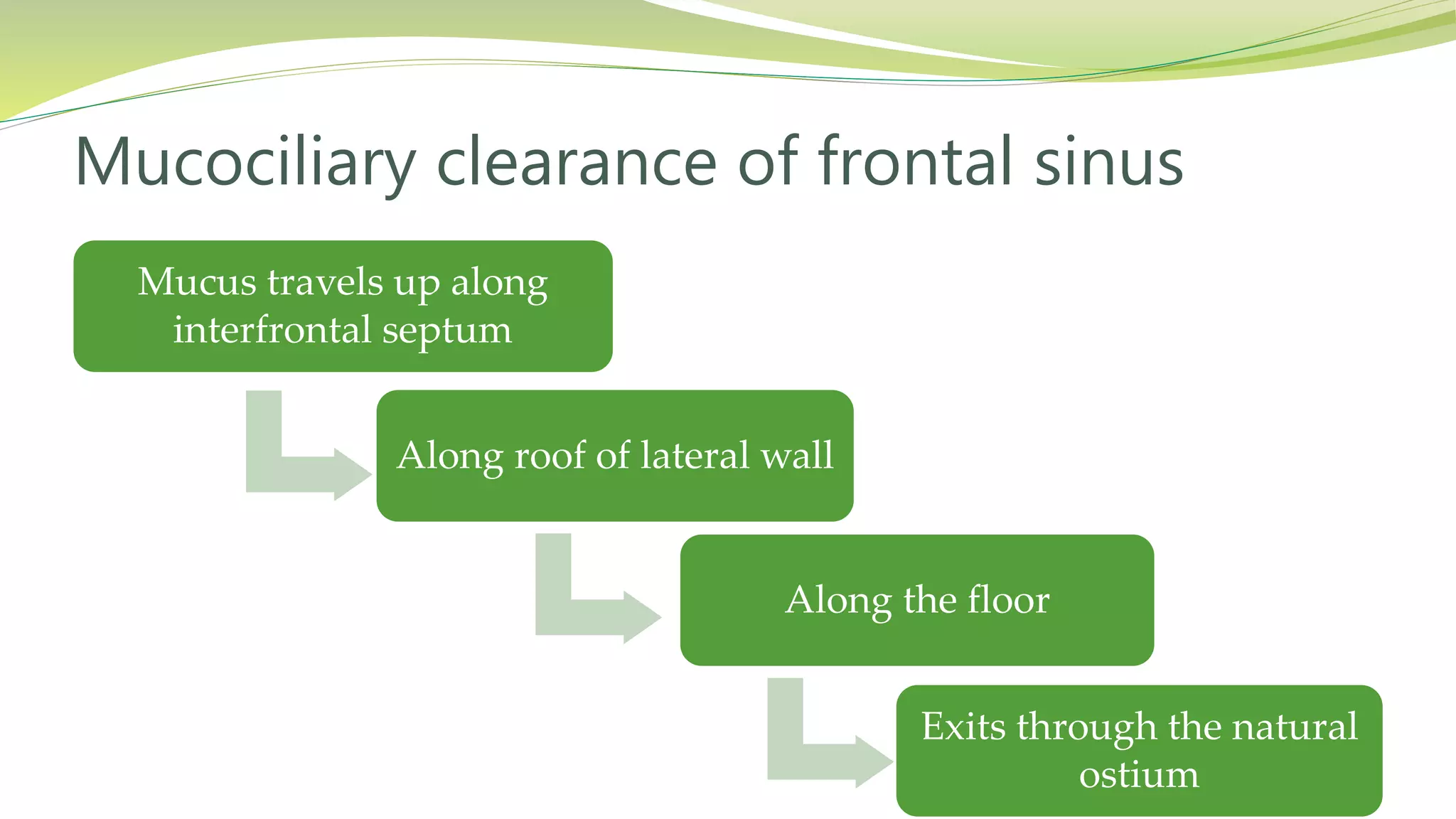 Mucociliary clearance of frontal sinus

Mucus travels up along interfrontal septum

Along roof of lateral wall

Along the floor

Exits through the natural ostium